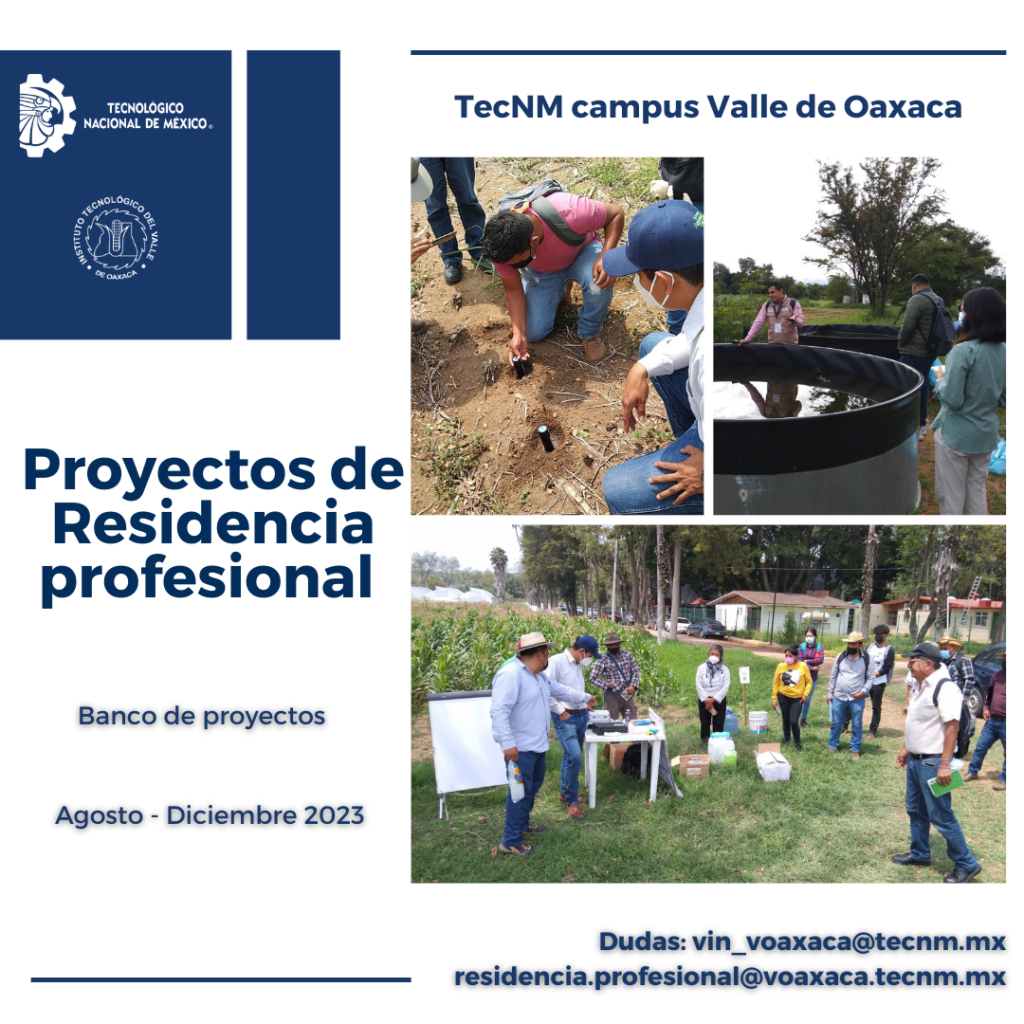 TECNOLÓGICO NACIONAL DE MÉXICO®

INSTITUTO TECNOLÓGICO DEL VALLE DE OAXACA

TecNM campus Valle de Oaxaca

Proyectos de Residencia profesional

Banco de proyectos

Agosto - Diciembre 2023

Dudas: vin_voaxaca@tecnm.mx
residencia.profesional@voaxaca.tecnm.mx